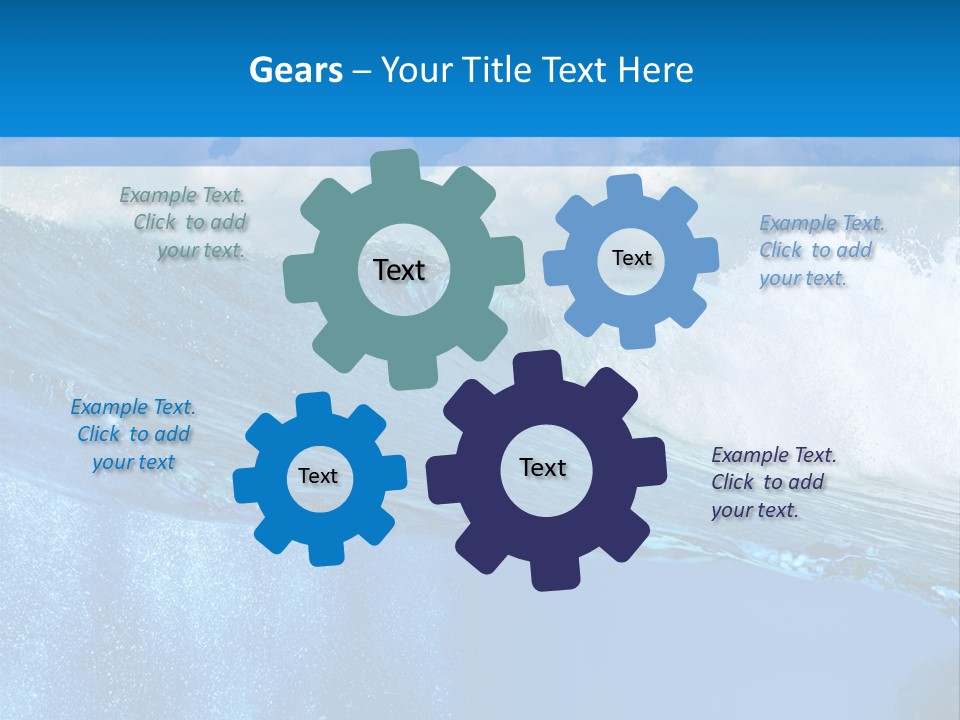 Gears – Your Title Text Here

Example Text. Click to add your text.

Text

Text

Example Text. Click to add your text.

Example Text. Click to add your text

Text

Text

Example Text. Click to add your text.